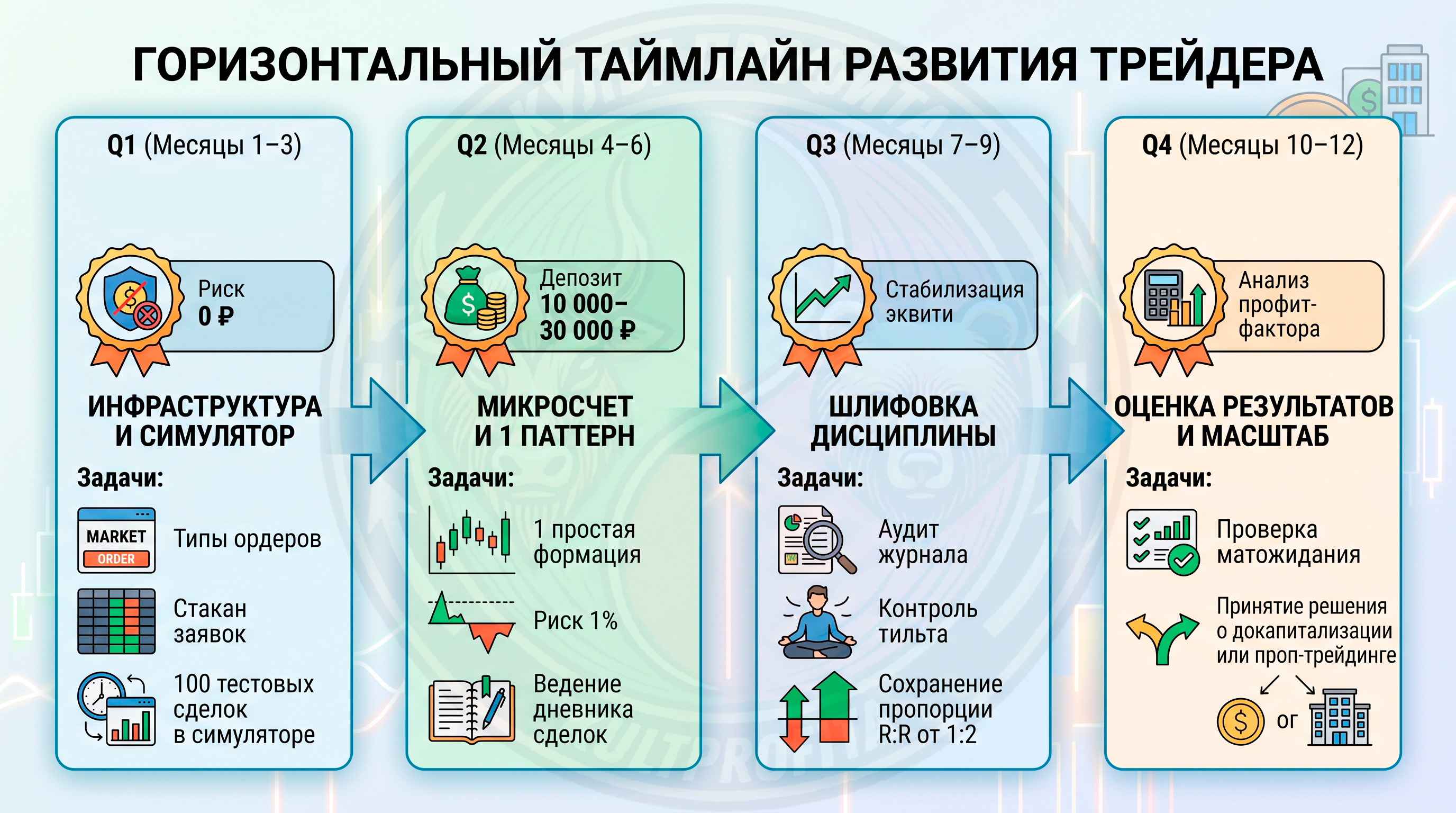 ГОРИЗОНТАЛЬНЫЙ ТАЙМЛАЙН РАЗВИТИЯ ТРЕЙДЕРА

Q1 (Месяцы 1–3)

Риск
0 ₽

ИНФРАСТРУКТУРА И СИМУЛЯТОР

Задачи:

MARKET ORDER

Типы ордеров

Стакан заявок

100 тестовых сделок в симуляторе

Q2 (Месяцы 4–6)

Депозит
10 000–30 000 ₽

МИКРОСЧЕТ И 1 ПАТТЕРН

Задачи:

1 простая формация

Риск 1%

Ведение дневника сделок

Q3 (Месяцы 7–9)

Стабилизация эквити

ШЛИФОВКА ДИСЦИПЛИНЫ

Задачи:

Аудит журнала

Контроль тильта

Сохранение пропорции R:R от 1:2

Q4 (Месяцы 10–12)

Анализ профит-фактора

ОЦЕНКА РЕЗУЛЬТАТОВ И МАСШТАБ

Задачи:

Проверка матожидания

Принятие решения о докапитализации или проп-трейдинге

or